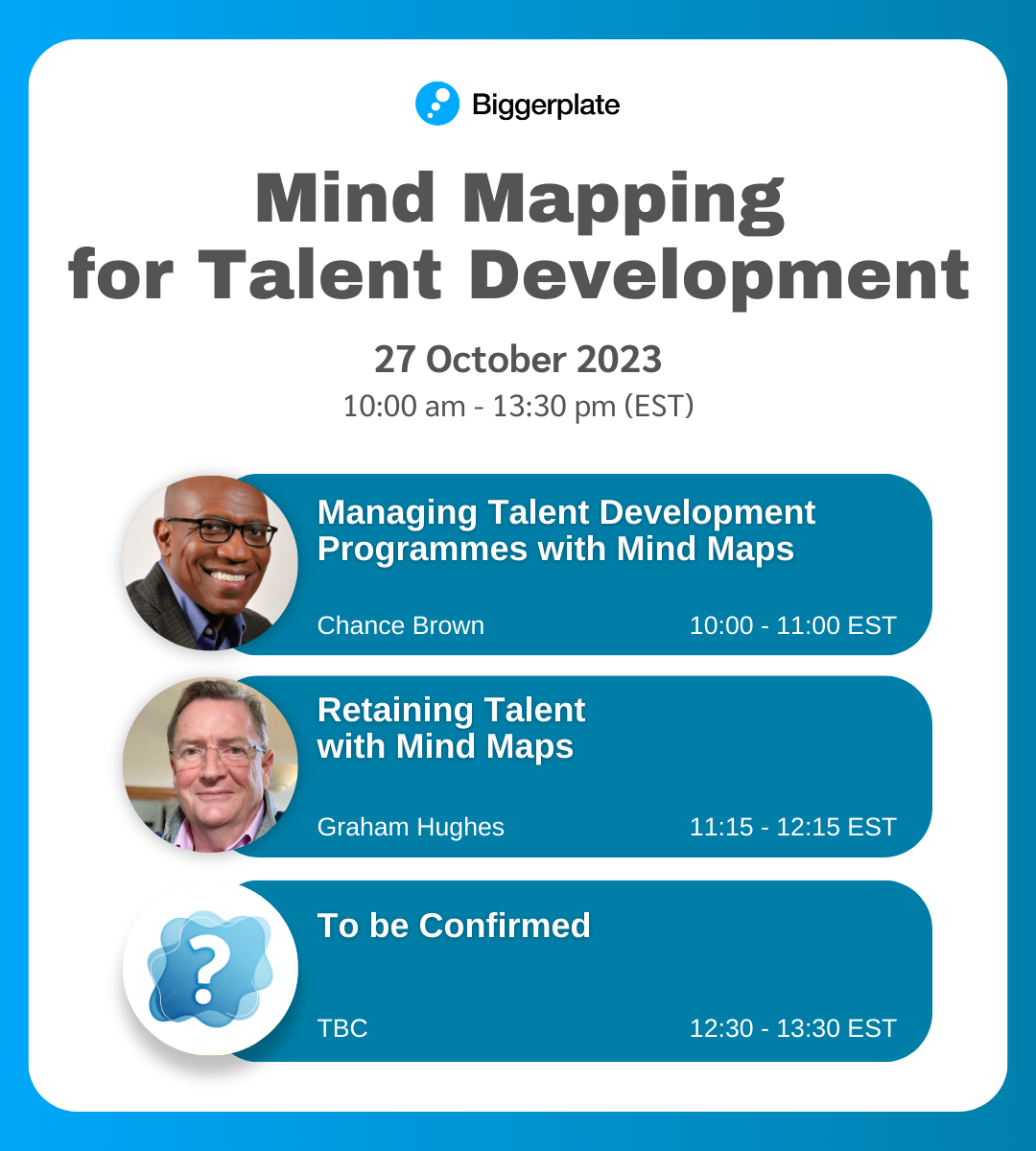 Biggerplate

Mind Mapping for Talent Development

27 October 2023
10:00 am - 13:30 pm (EST)

Managing Talent Development Programmes with Mind Maps
Chance Brown
10:00 - 11:00 EST

Retaining Talent with Mind Maps
Graham Hughes
11:15 - 12:15 EST

?

To be Confirmed
TBC
12:30 - 13:30 EST